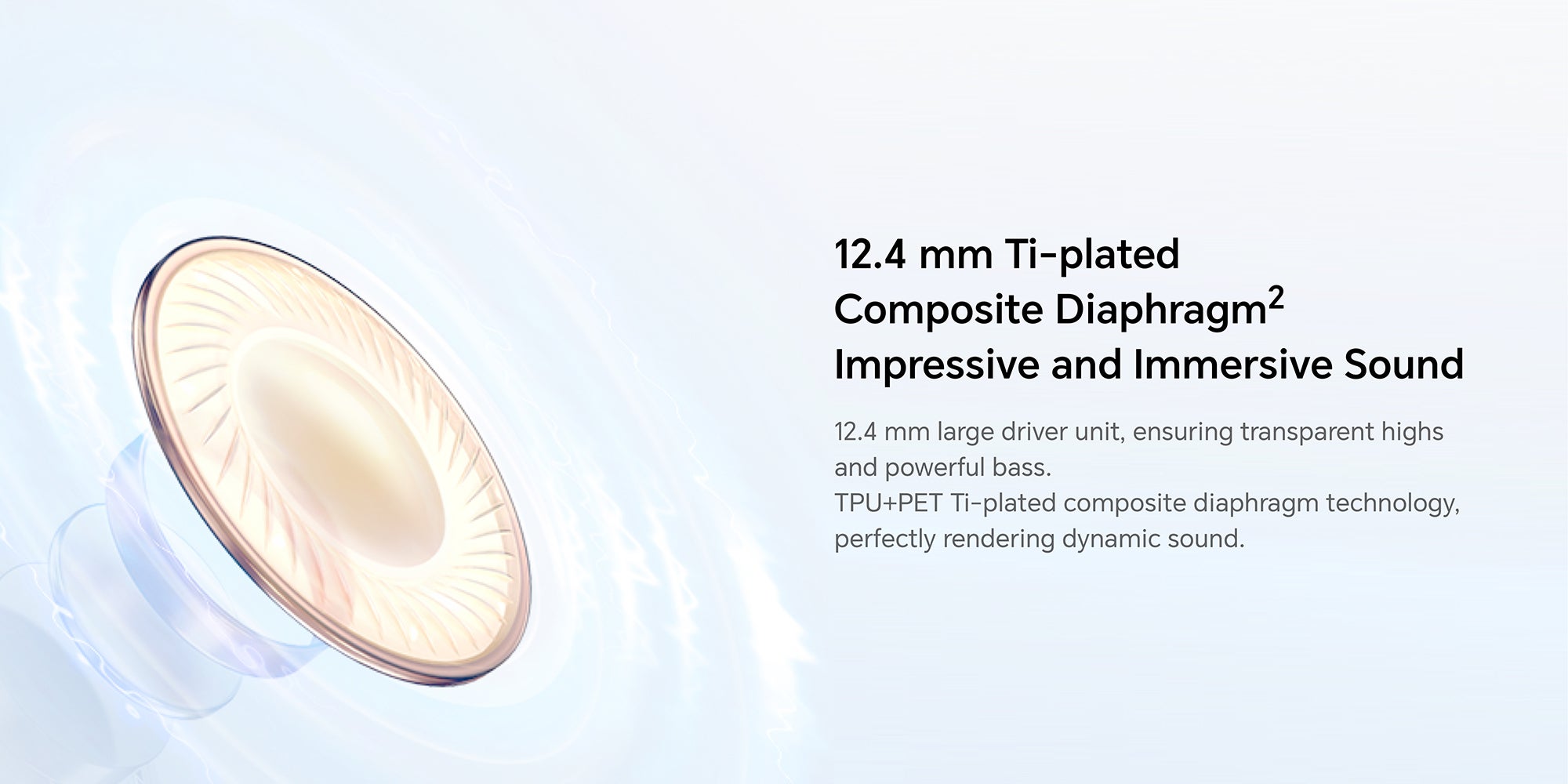 12.4 mm Ti-plated Composite Diaphragm$^2$
Impressive and Immersive Sound

12.4 mm large driver unit, ensuring transparent highs and powerful bass.
TPU+PET Ti-plated composite diaphragm technology, perfectly rendering dynamic sound.